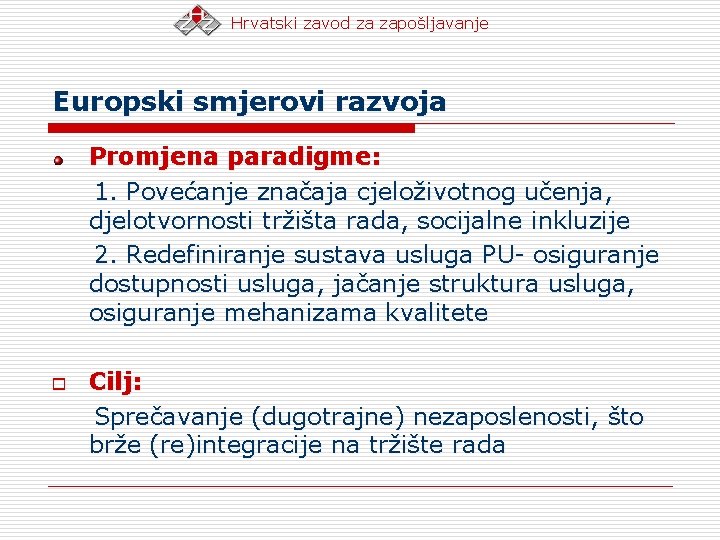 Hrvatski zavod za zapošljavanje

Europski smjerovi razvoja

Promjena paradigme:

1. Povećanje značaja cjeloživotnog učenja, djelotvornosti tržišta rada, socijalne inkluzije

2. Redefiniranje sustava usluga PU- osiguranje dostupnosti usluga, jačanje struktura usluga, osiguranje mehanizama kvalitete

Cilj:

Sprečavanje (dugotrajne) nezaposlenosti, što brže (re)integracije na tržište rada